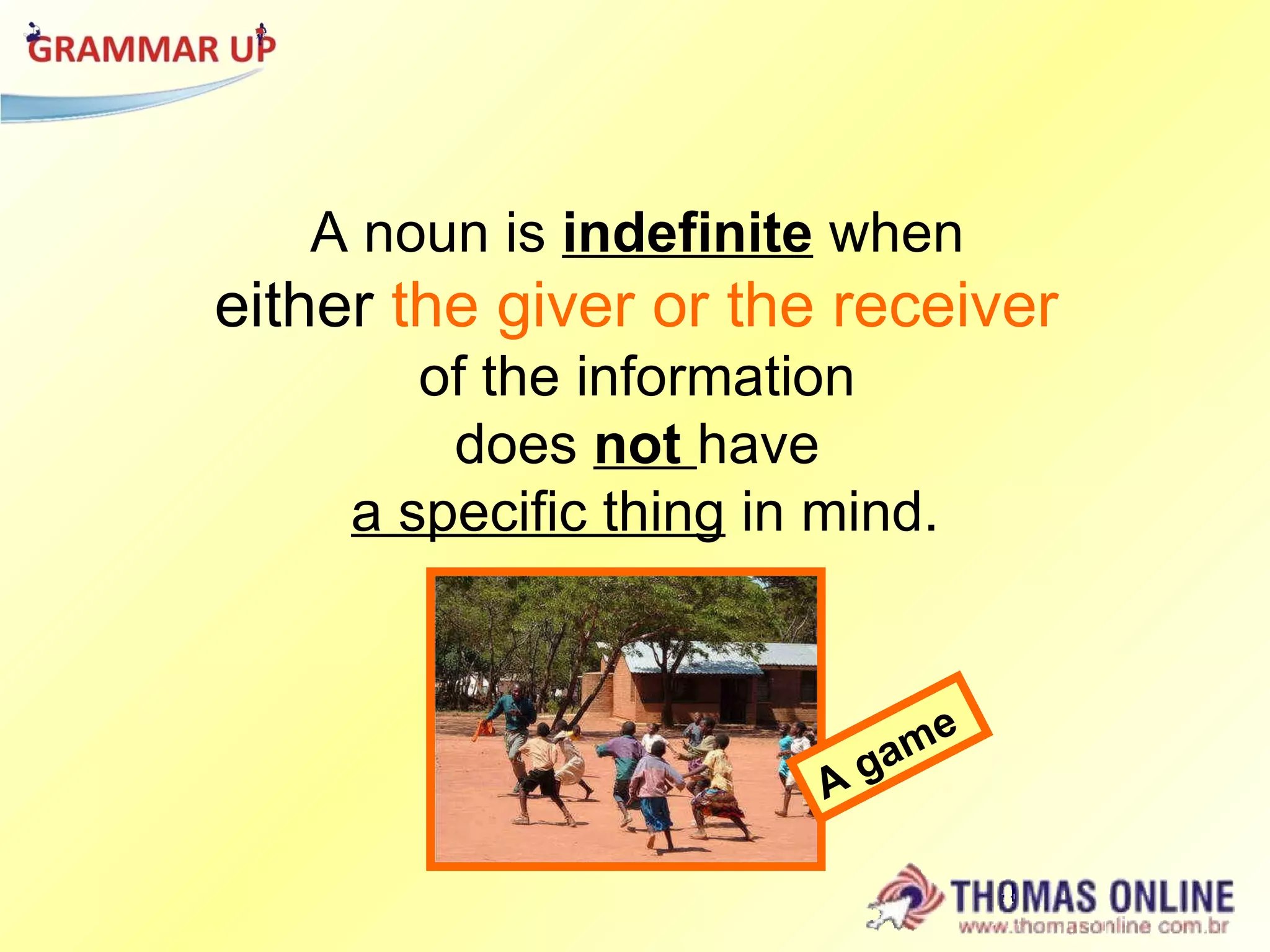 GRAMMAR UP

A noun is indefinite when either the giver or the receiver of the information does not have a specific thing in mind.

A game

THOMAS ONLINE
www.thomasonline.com.br